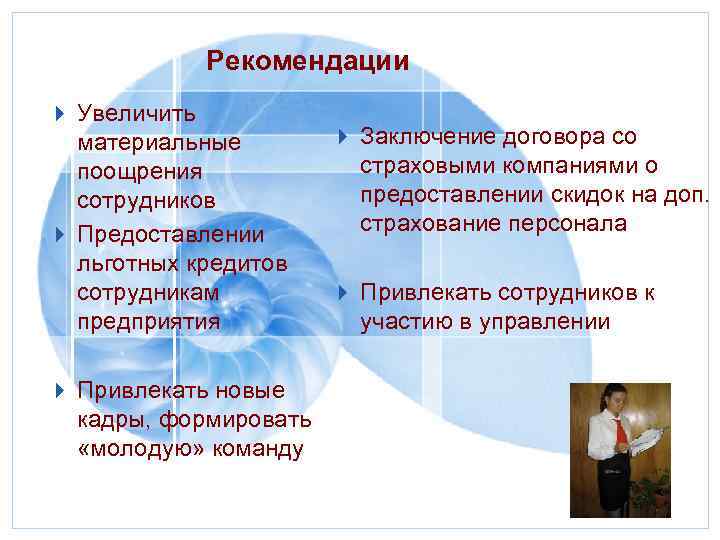 Рекомендации

Увеличить материальные поощрения сотрудников

Предоставлении льготных кредитов сотрудникам предприятия

Привлекать новые кадры, формировать «молодую» команду

Заключение договора со страховыми компаниями о предоставлении скидок на доп. страхование персонала

Привлекать сотрудников к участию в управлении